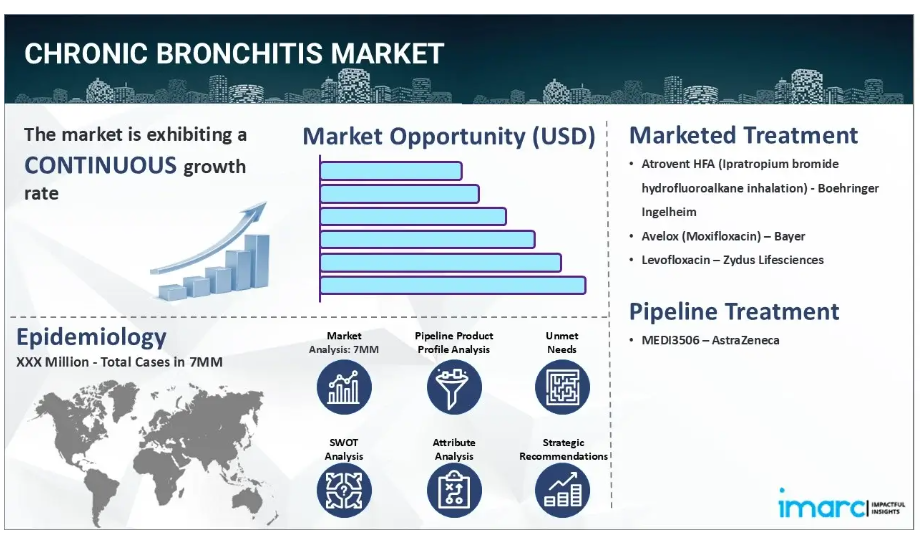 CHRONIC BRONCHITIS MARKET

The market is exhibiting a CONTINUOUS growth rate

Market Opportunity (USD)

Marketed Treatment

• Atrovent HFA (Ipratropium bromide hydrofluoroalkane inhalation) - Boehringer Ingelheim
• Avelox (Moxifloxacin) – Bayer
• Levofloxacin – Zydus Lifesciences

Pipeline Treatment

• MEDI3506 – AstraZeneca

Epidemiology

XXX Million - Total Cases in 7MM

Market Analysis: 7MM

Pipeline Product Profile Analysis

Unmet Needs

SWOT Analysis

Attribute Analysis

Strategic Recommendations

imarc IMPACTFUL INSIGHTS